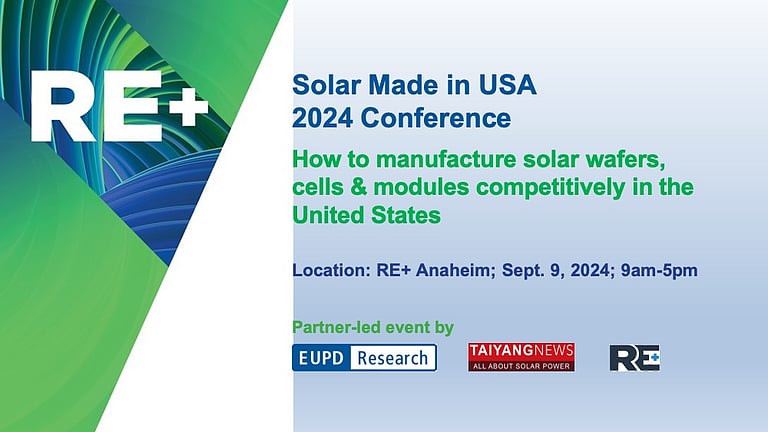 RE+

Solar Made in USA 2024 Conference

How to manufacture solar wafers, cells & modules competitively in the United States

Location: RE+ Anaheim; Sept. 9, 2024; 9am-5pm

Partner-led event by

EUPD Research

TAIYANGNEWS
ALL ABOUT SOLAR POWER

RE+